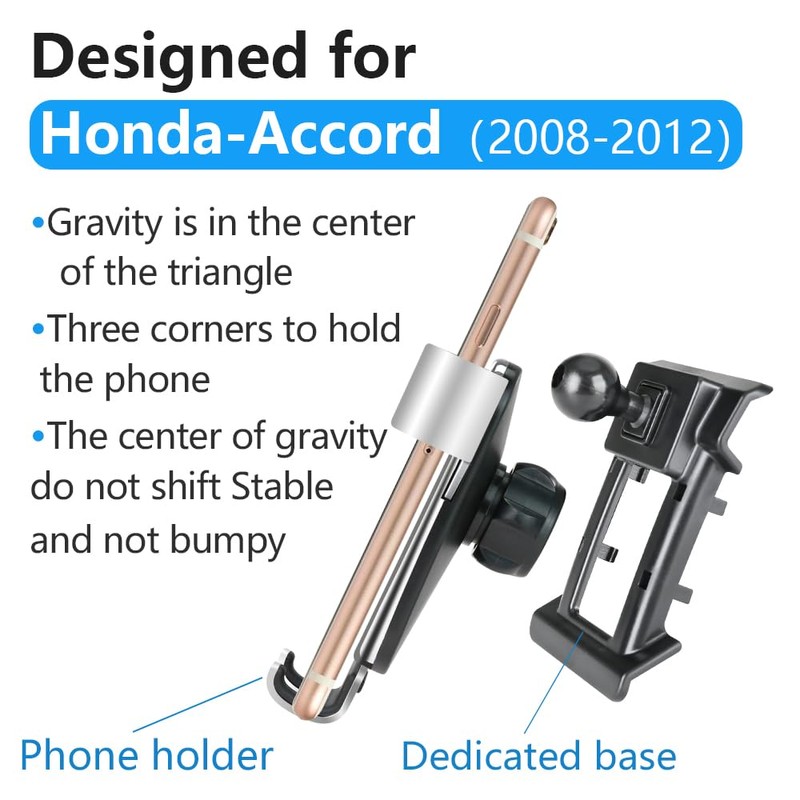 Designed for

Honda-Accord (2008-2012)

•Gravity is in the center of the triangle

•Three corners to hold the phone

•The center of gravity do not shift Stable and not bumpy

Phone holder

Dedicated base